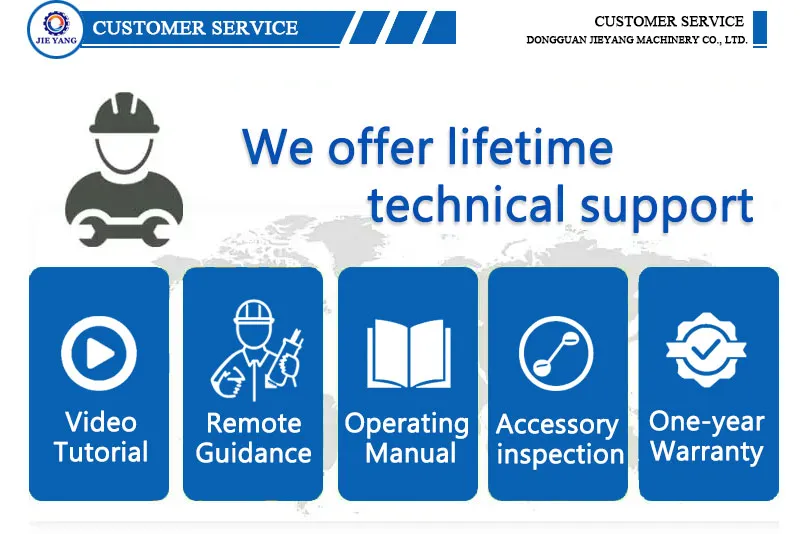 JIE YANG

CUSTOMER SERVICE

CUSTOMER SERVICE
DONGGUAN JIEYANG MACHINERY CO., LTD.

We offer lifetime technical support

Video Tutorial

Remote Guidance

Operating Manual

Accessory inspection

One-year Warranty